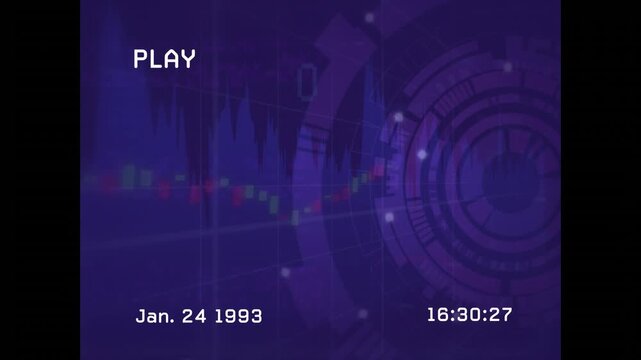 PLAY

Jan. 24 1993

16:30:27